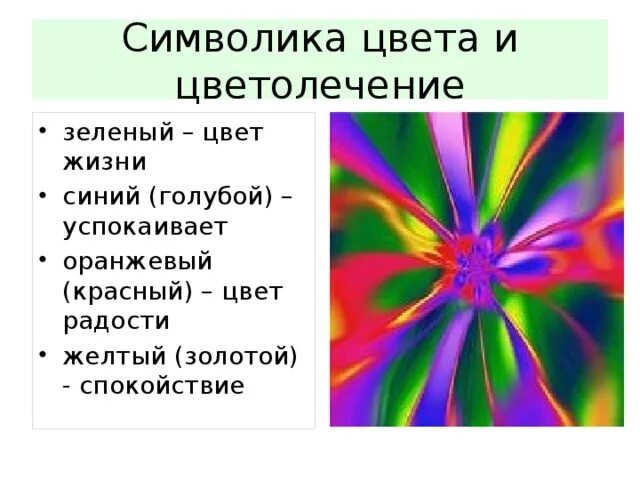 Символика цвета и цветолечение

• зеленый – цвет жизни
• синий (голубой) – успокаивает
• оранжевый (красный) – цвет радости
• желтый (золотой) - спокойствие